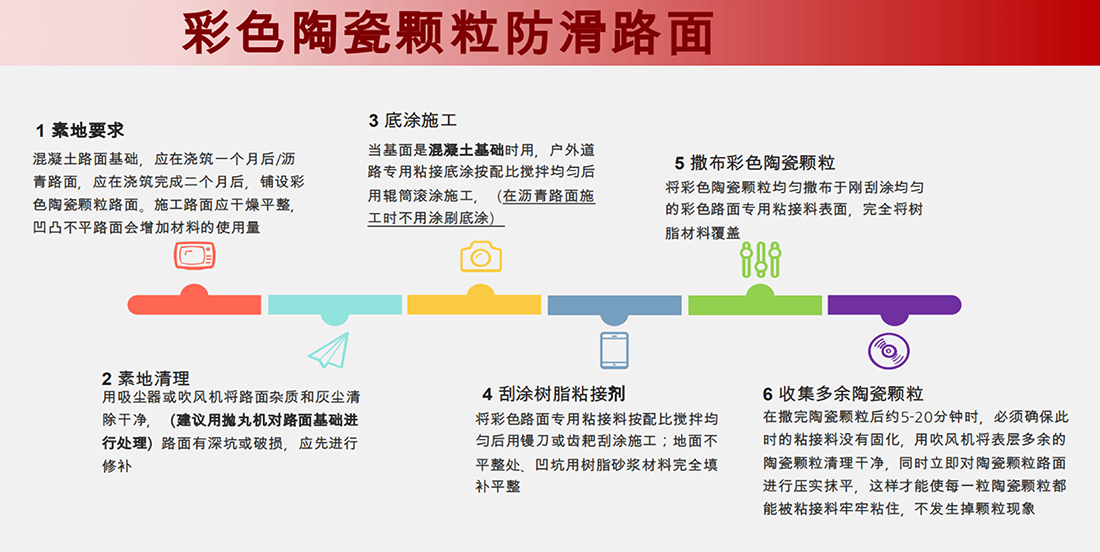 彩色陶瓷颗粒防滑路面

1 素地要求

混凝土路面基础，应在浇筑一个月后/沥青路面，应在浇筑完成二个月后，铺设彩色陶瓷颗粒路面。施工路面应干燥平整，凹凸不平路面会增加材料的使用量

2 素地清理

用吸尘器或吹风机将路面杂质和灰尘清除干净，（建议用抛丸机对路面基础进行处理）路面有深坑或破损，应先进行修补

3 底涂施工

当基面是混凝土基础时用，户外道路专用粘接底涂按配比搅拌均匀后用辊筒滚涂施工，（在沥青路面施工时不用涂刷底涂）

4 刮涂树脂粘接剂

将彩色路面专用粘接料按配比搅拌均匀后用镘刀或齿耙刮涂施工；地面不平整处、凹坑用树脂砂浆材料完全填补平整

5 撒布彩色陶瓷颗粒

将彩色陶瓷颗粒均匀撒布于刚刮涂均匀的彩色路面专用粘接料表面，完全将树脂材料覆盖

6 收集多余陶瓷颗粒

在撒完陶瓷颗粒后约5-20分钟时，必须确保此时的粘接料没有固化，用吹风机将表层多余的陶瓷颗粒清理干净，同时立即对陶瓷颗粒路面进行压实抹平，这样才能使每一粒陶瓷颗粒都能被粘接料牢牢粘住，不发生掉颗粒现象